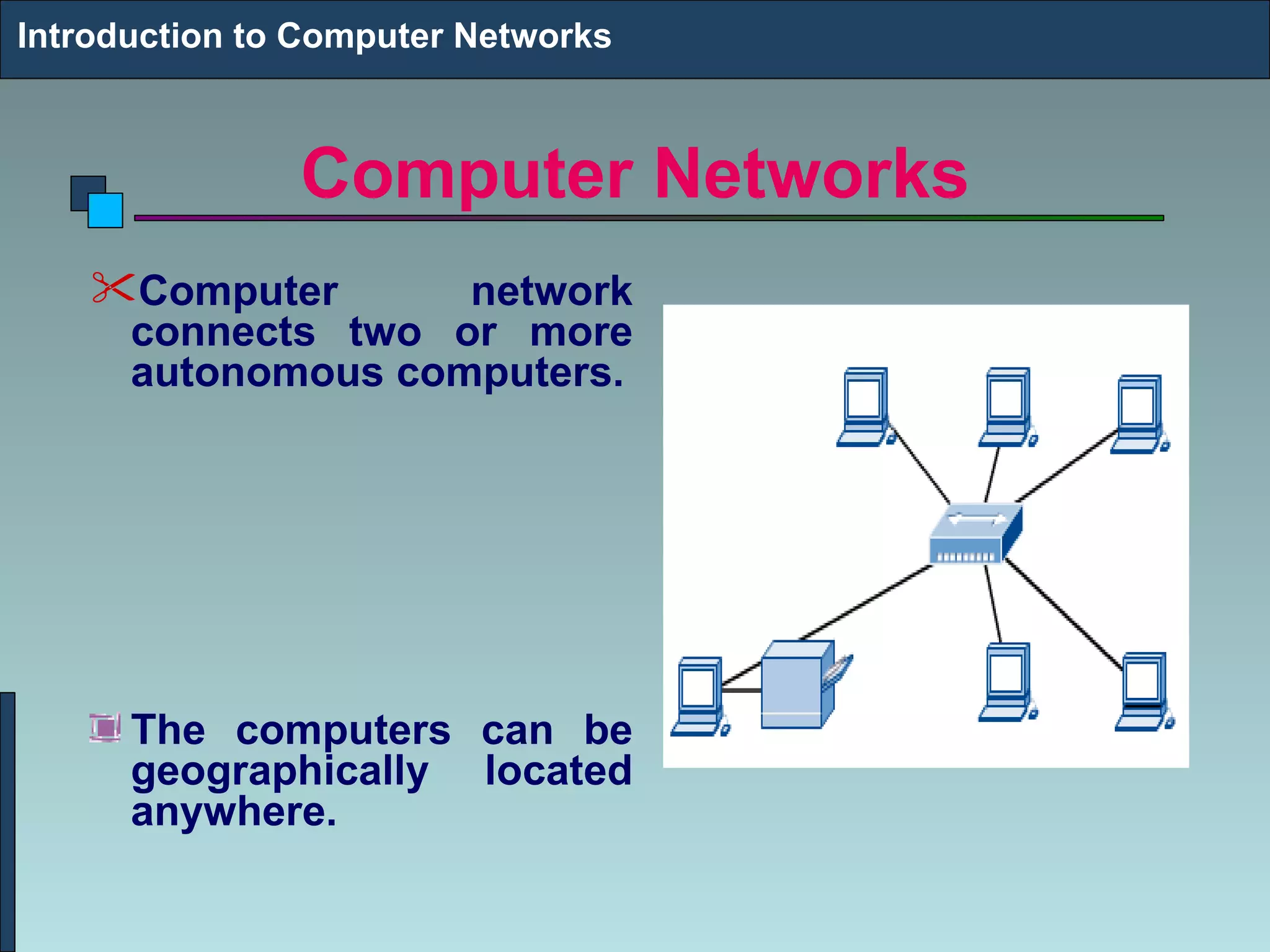 Introduction to Computer Networks

Computer Networks

Computer network connects two or more autonomous computers.

The computers can be geographically located anywhere.